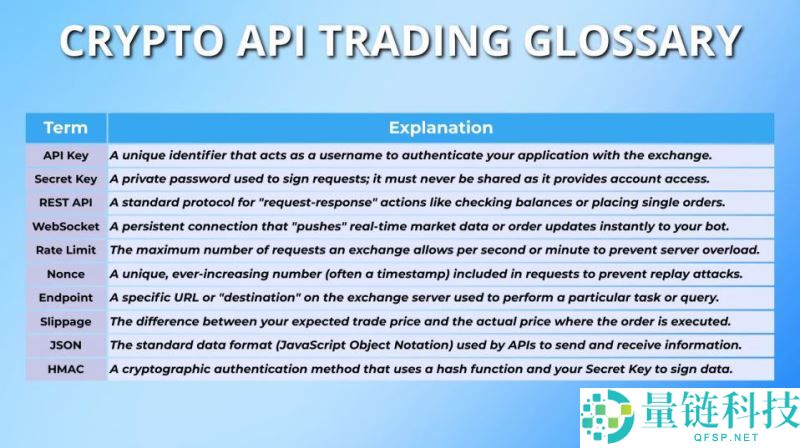 CRYPTO API TRADING GLOSSARY

| Term | Explanation |
|---|---|
| API Key | A unique identifier that acts as a username to authenticate your application with the exchange. |
| Secret Key | A private password used to sign requests; it must never be shared as it provides account access. |
| REST API | A standard protocol for "request-response" actions like checking balances or placing single orders. |
| WebSocket | A persistent connection that "pushes" real-time market data or order updates instantly to your bot. |
| Rate Limit | The maximum number of requests an exchange allows per second or minute to prevent server overload. |
| Nonce | A unique, ever-increasing number (often a timestamp) included in requests to prevent replay attacks. |
| Endpoint | A specific URL or "destination" on the exchange server used to perform a particular task or query. |
| Slippage | The difference between your expected trade price and the actual price where the order is executed. |
| JSON | The standard data format (JavaScript Object Notation) used by APIs to send and receive information. |
| HMAC | A cryptographic authentication method that uses a hash function and your Secret Key to sign data. |

量链科技
QFSP.NET